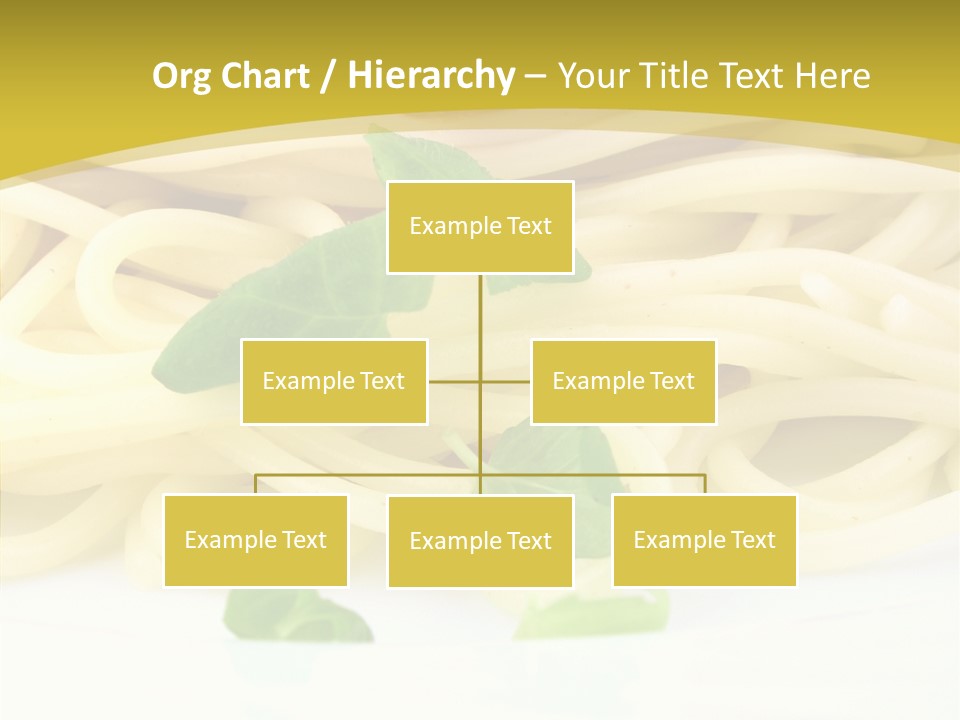 Org Chart / Hierarchy – Your Title Text Here

Example Text

Example Text

Example Text

Example Text

Example Text

Example Text